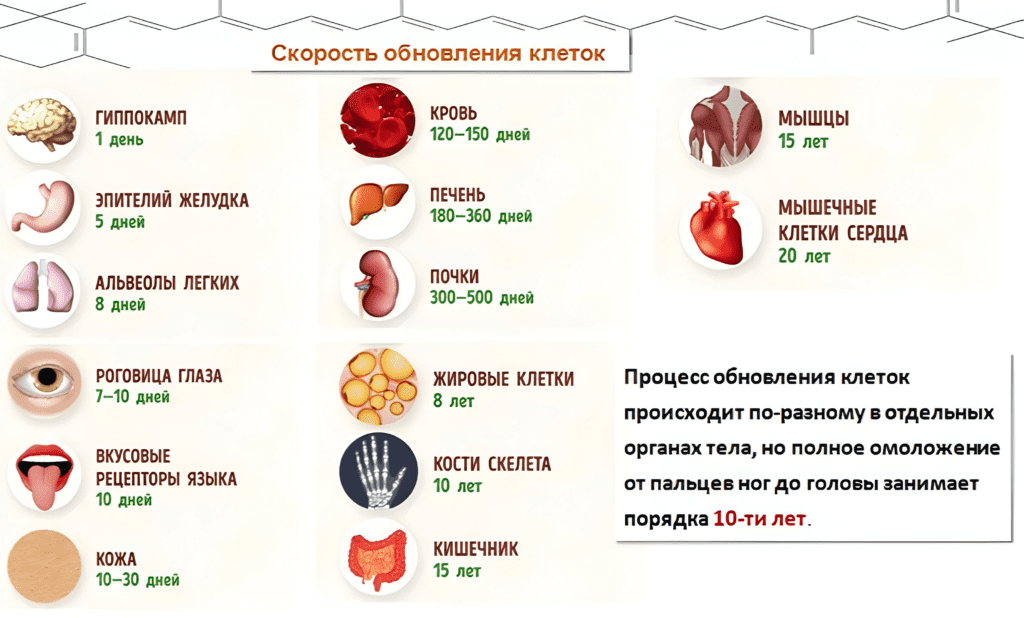 Скорость обновления клеток

ГИППОКАМП
1 день

ЭПИТЕЛИЙ ЖЕЛУДКА
5 дней

АЛЬВЕОЛЫ ЛЕГКИХ
8 дней

РОГОВИЦА ГЛАЗА
7–10 дней

ВКУСОВЫЕ РЕЦЕПТОРЫ ЯЗЫКА
10 дней

КОЖА
10–30 дней

КРОВЬ
120–150 дней

ПЕЧЕНЬ
180–360 дней

ПОЧКИ
300–500 дней

ЖИРОВЫЕ КЛЕТКИ
8 лет

КОСТИ СКЕЛЕТА
10 лет

КИШЕЧНИК
15 лет

МЫШЦЫ
15 лет

МЫШЕЧНЫЕ КЛЕТКИ СЕРДЦА
20 лет

Процесс обновления клеток происходит по-разному в отдельных органах тела, но полное омоложение от пальцев ног до головы занимает порядка 10-ти лет.